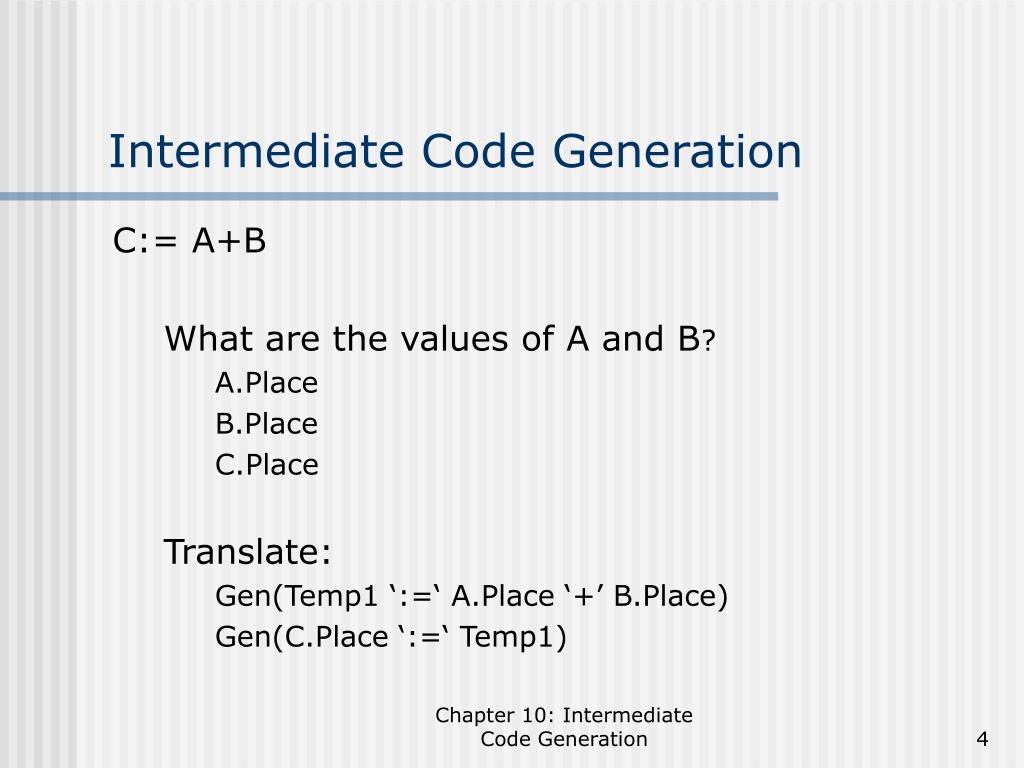 Intermediate Code Generation

C:= A+B

What are the values of A and B?

A.Place

B.Place

C.Place

Translate:

Gen(Temp1 ‘:=‘ A.Place ‘+’ B.Place)

Gen(C.Place ‘:=‘ Temp1)

Chapter 10: Intermediate Code Generation

4